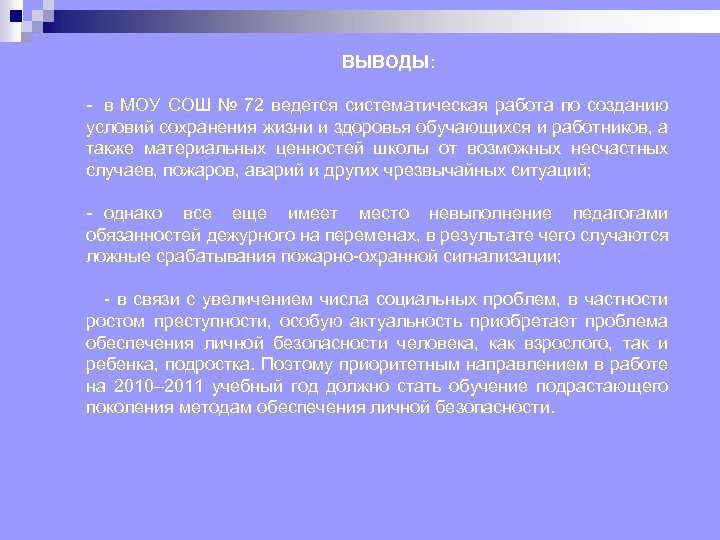 ВЫВОДЫ:

- в МОУ СОШ № 72 ведется систематическая работа по созданию условий сохранения жизни и здоровья обучающихся и работников, а также материальных ценностей школы от возможных несчастных случаев, пожаров, аварий и других чрезвычайных ситуаций;

- однако все еще имеет место невыполнение педагогами обязанностей дежурного на переменах, в результате чего случаются ложные срабатывания пожарно-охранной сигнализации;

- в связи с увеличением числа социальных проблем, в частности ростом преступности, особую актуальность приобретает проблема обеспечения личной безопасности человека, как взрослого, так и ребенка, подростка. Поэтому приоритетным направлением в работе на 2010–2011 учебный год должно стать обучение подрастающего поколения методам обеспечения личной безопасности.